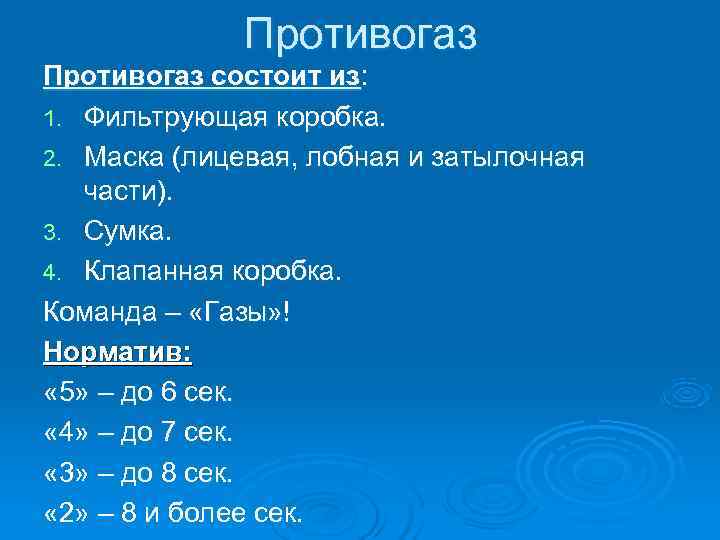 Противогаз

Противогаз состоит из:

1. Фильтрующая коробка.
2. Маска (лицевая, лобная и затылочная части).
3. Сумка.
4. Клапанная коробка.

Команда – «Газы»!

Норматив:

«5» – до 6 сек.

«4» – до 7 сек.

«3» – до 8 сек.

«2» – 8 и более сек.